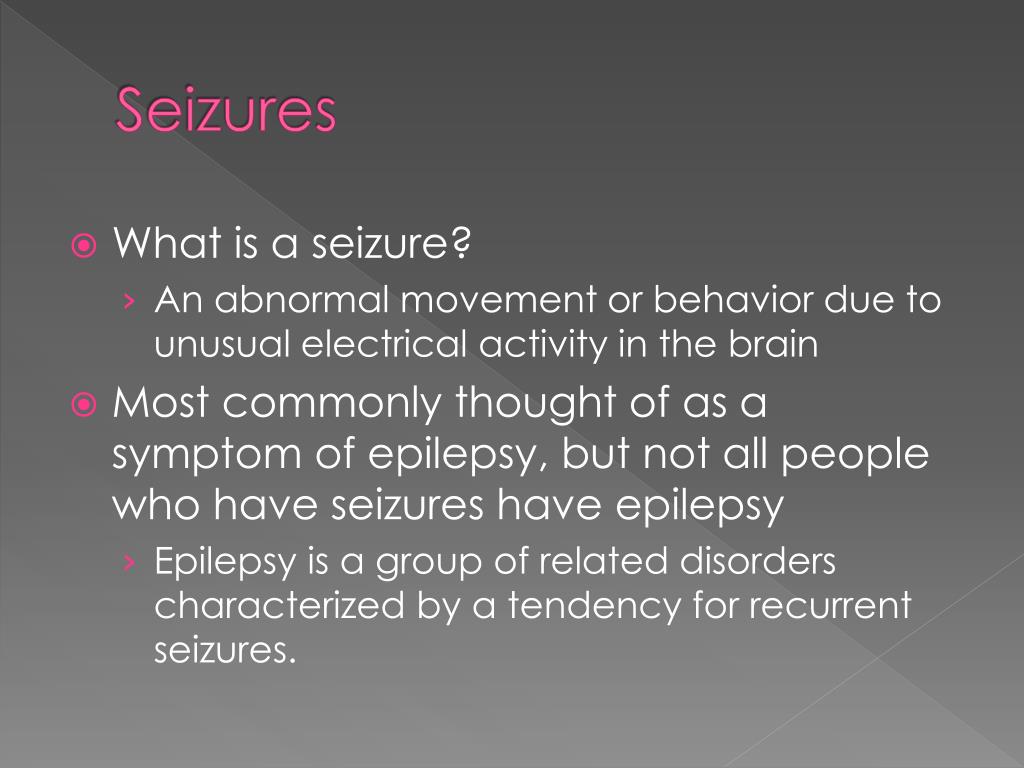 Seizures

What is a seizure?

› An abnormal movement or behavior due to unusual electrical activity in the brain

Most commonly thought of as a symptom of epilepsy, but not all people who have seizures have epilepsy

› Epilepsy is a group of related disorders characterized by a tendency for recurrent seizures.